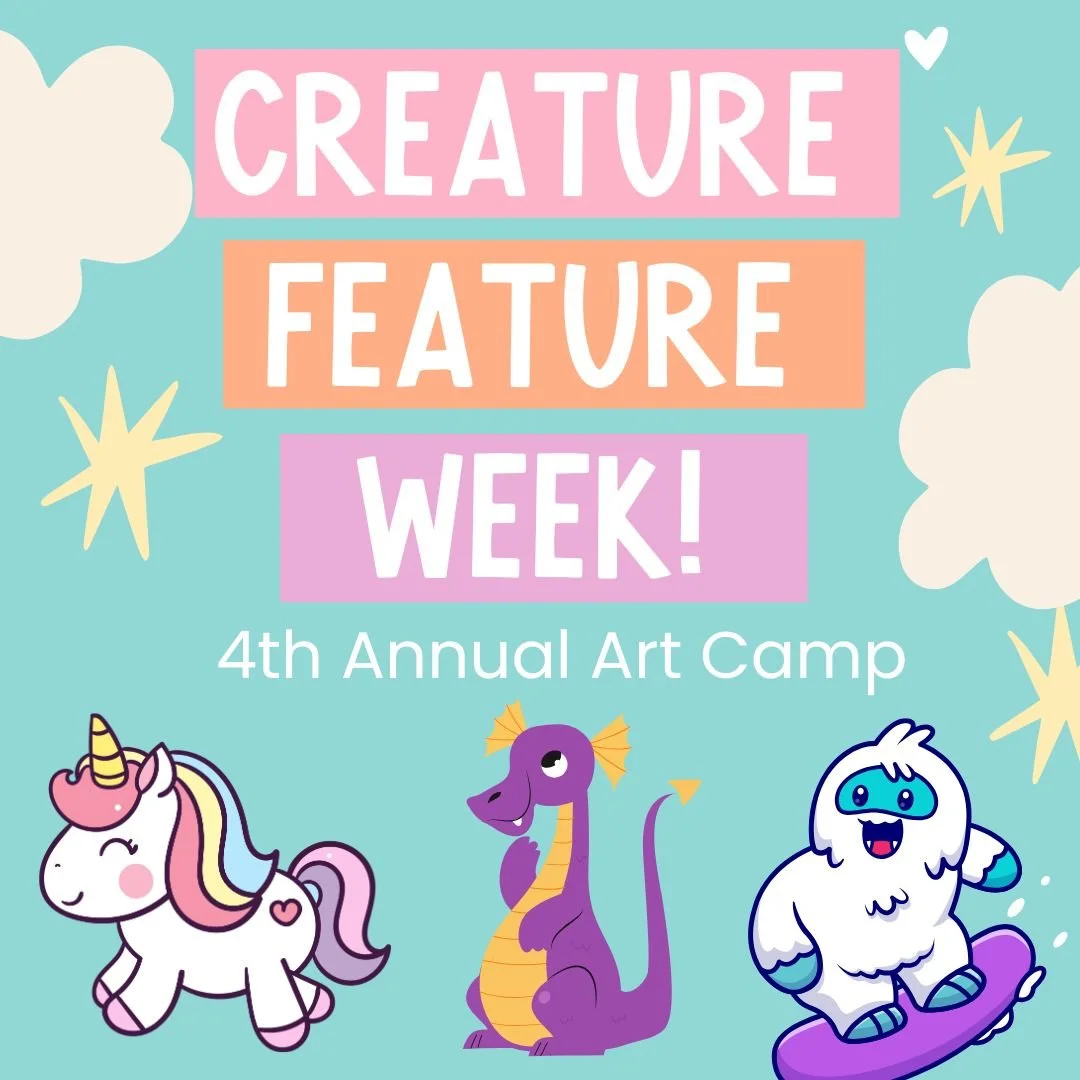 CREATURE
FEATURE
WEEK!

4th Annual Art Camp